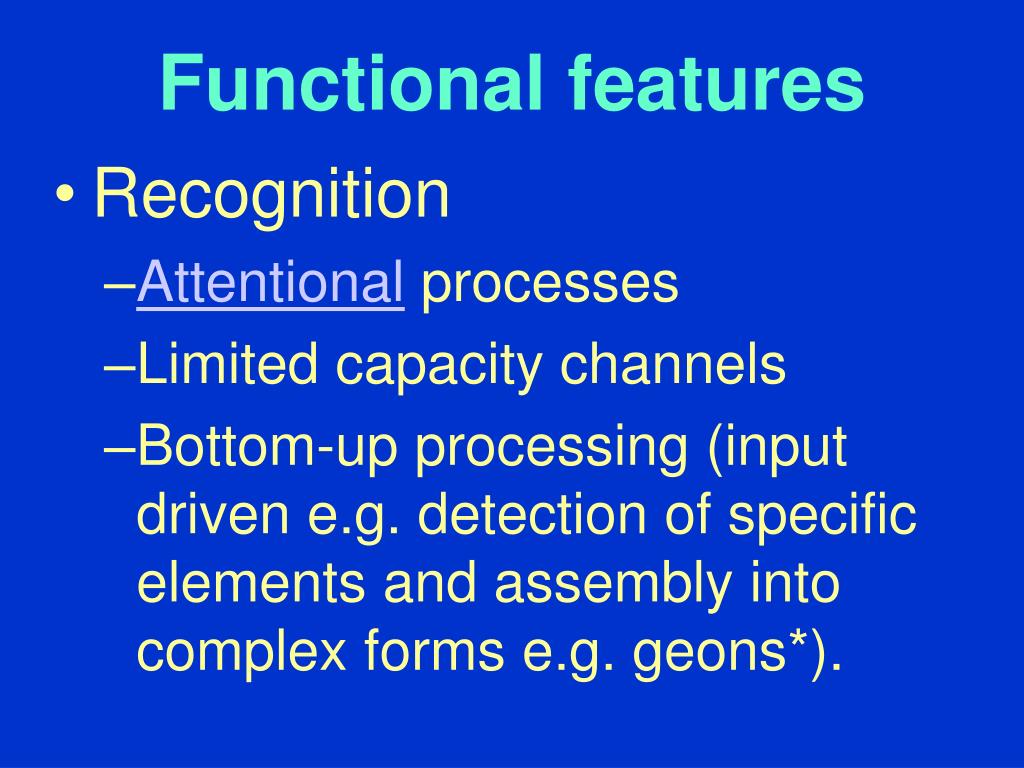 Functional features

• Recognition

–Attentional processes

–Limited capacity channels

–Bottom-up processing (input driven e.g. detection of specific elements and assembly into complex forms e.g. geons*).